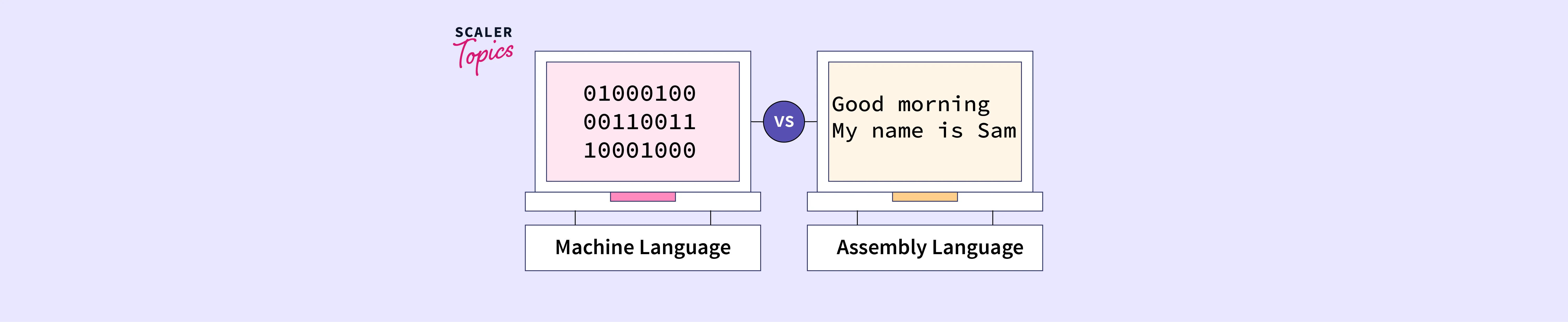 SCALER Topics

01000100
00110011
10001000

VS

Good morning
My name is Sam

Machine Language

Assembly Language